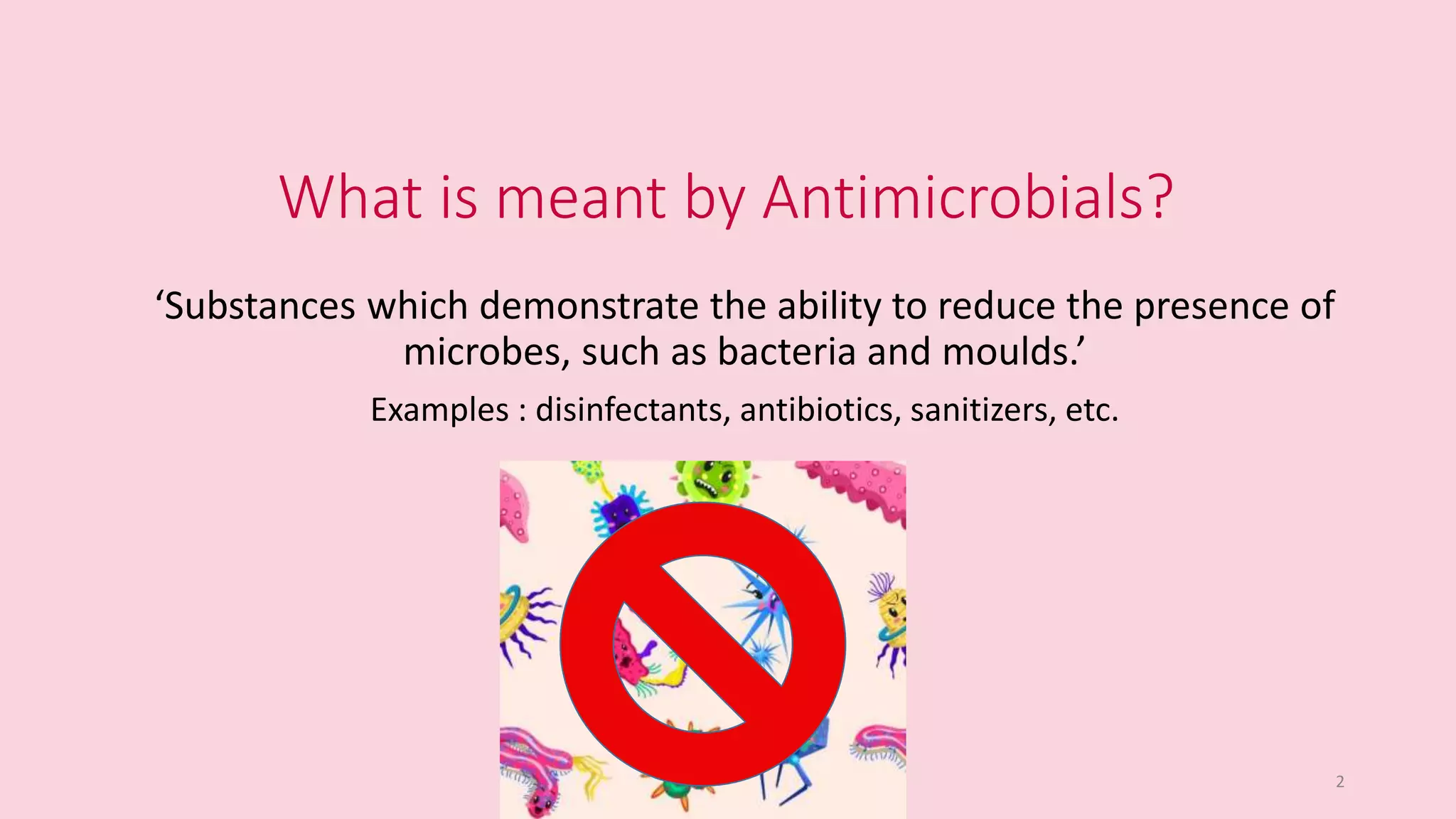 What is meant by Antimicrobials?

‘Substances which demonstrate the ability to reduce the presence of microbes, such as bacteria and moulds.’

Examples : disinfectants, antibiotics, sanitizers, etc.

2